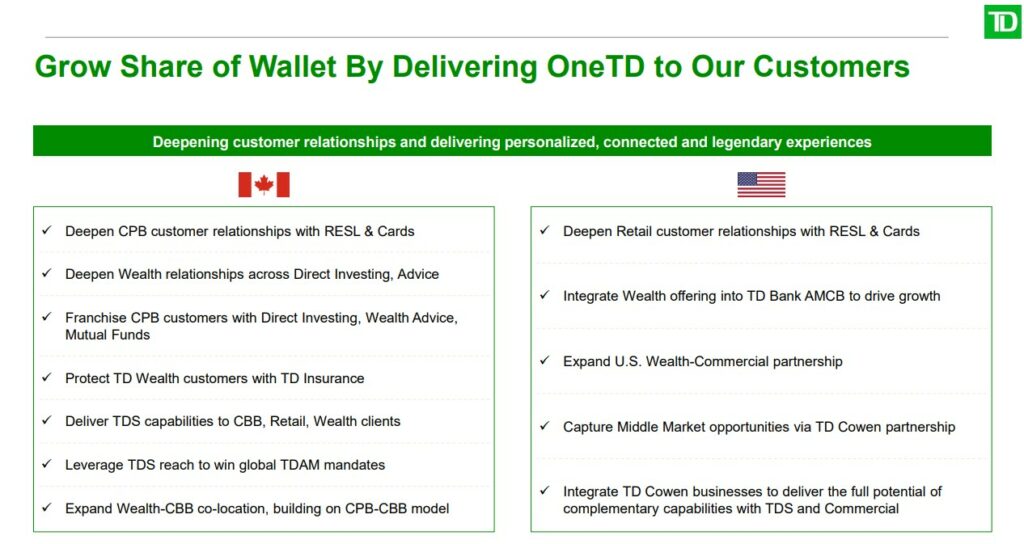 TD

Grow Share of Wallet By Delivering OneTD to Our Customers

Deepening customer relationships and delivering personalized, connected and legendary experiences

✓ Deepen CPB customer relationships with RESL & Cards

✓ Deepen Wealth relationships across Direct Investing, Advice

✓ Franchise CPB customers with Direct Investing, Wealth Advice, Mutual Funds

✓ Protect TD Wealth customers with TD Insurance

✓ Deliver TDS capabilities to CBB, Retail, Wealth clients

✓ Leverage TDS reach to win global TDAM mandates

✓ Expand Wealth-CBB co-location, building on CPB-CBB model

✓ Deepen Retail customer relationships with RESL & Cards

✓ Integrate Wealth offering into TD Bank AMCB to drive growth

✓ Expand U.S. Wealth-Commercial partnership

✓ Capture Middle Market opportunities via TD Cowen partnership

✓ Integrate TD Cowen businesses to deliver the full potential of complementary capabilities with TDS and Commercial